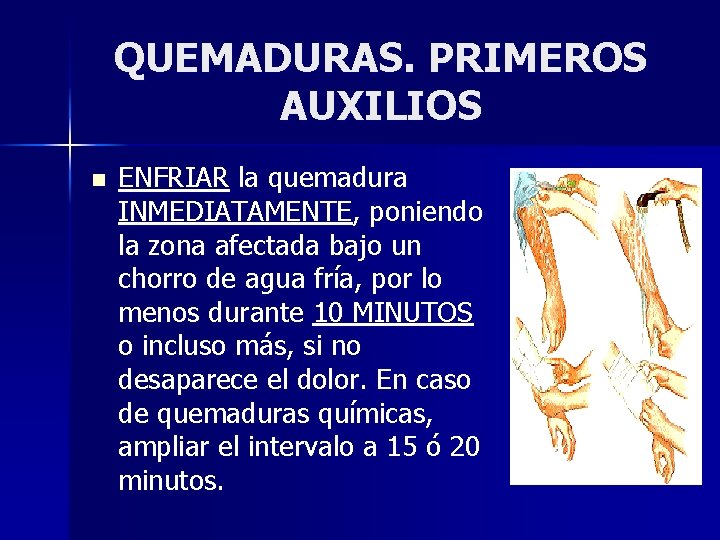 QUEMADURAS. PRIMEROS AUXILIOS

ENFRIAR la quemadura INMEDIATAMENTE, poniendo la zona afectada bajo un chorro de agua fría, por lo menos durante 10 MINUTOS o incluso más, si no desaparece el dolor. En caso de quemaduras químicas, ampliar el intervalo a 15 ó 20 minutos.